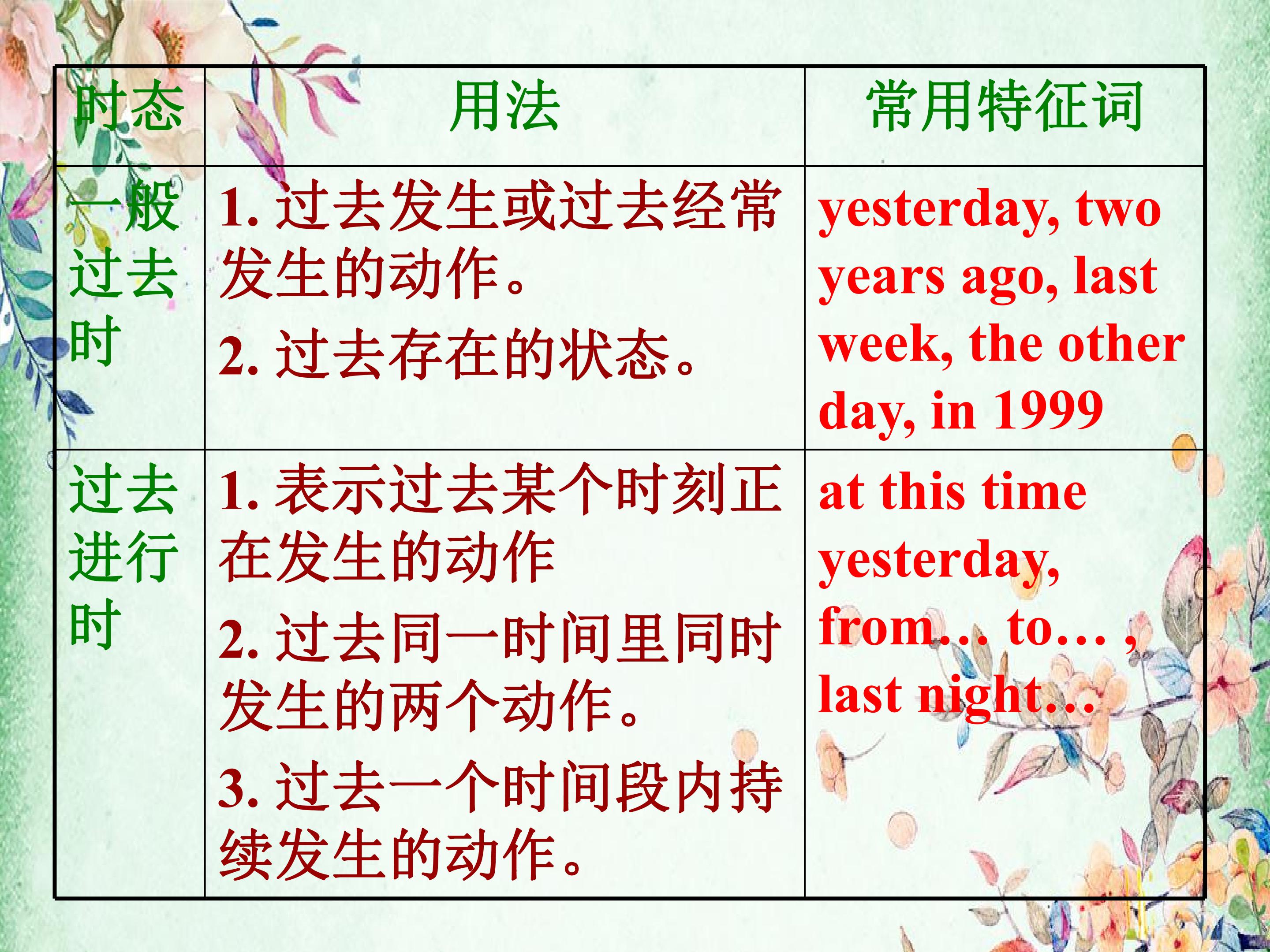 | 时态 | 用法 | 常用特征词 |
|---|---|---|
| 一般过去时 | 1.过去发生或过去经常发生的动作。 2.过去存在的状态。 | yesterday, two years ago, last week, the other day, in 1999 |
| 过去进行时 | 1.表示过去某个时刻正在发生的动作 2.过去同一时间里同时发生的两个动作。 3.过去一个时间段内持续发生的动作。 | at this time yesterday, from… to… , last night… |